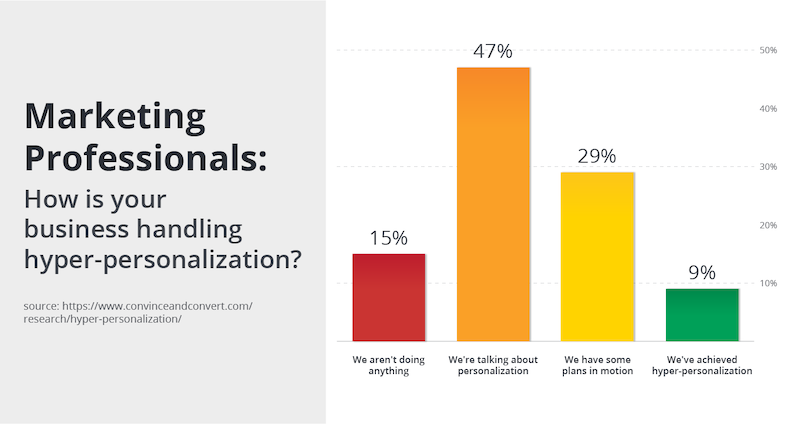 Marketing Professionals:

How is your business handling hyper-personalization?

source: https://www.convinceandconvert.com/research/hyper-personalization/

50%
40%
30%
20%
10%

15%
47%
29%
9%

We aren't doing anything

We're talking about personalization

We have some plans in motion

We've achieved hyper-personalization